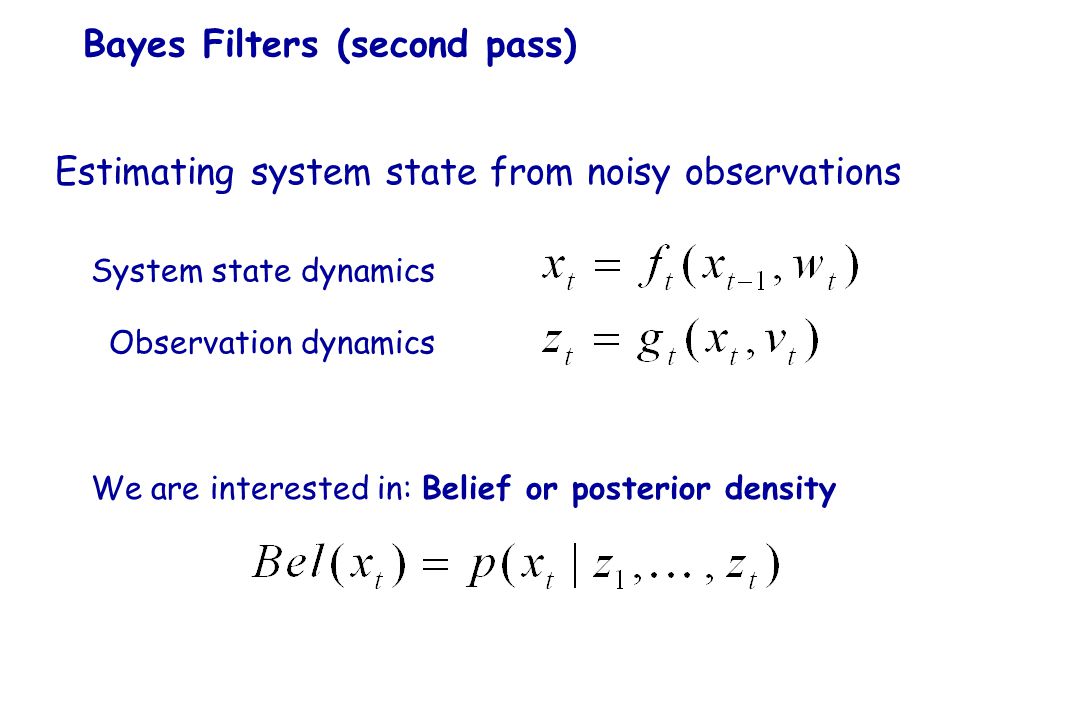 Bayes Filters (second pass)

Estimating system state from noisy observations

System state dynamics $x_t = f_t(x_{t-1}, w_t)$

Observation dynamics $z_t = g_t(x_t, v_t)$

We are interested in: Belief or posterior density

$Bel(x_t) = p(x_t \mid z_1, \ldots, z_t)$